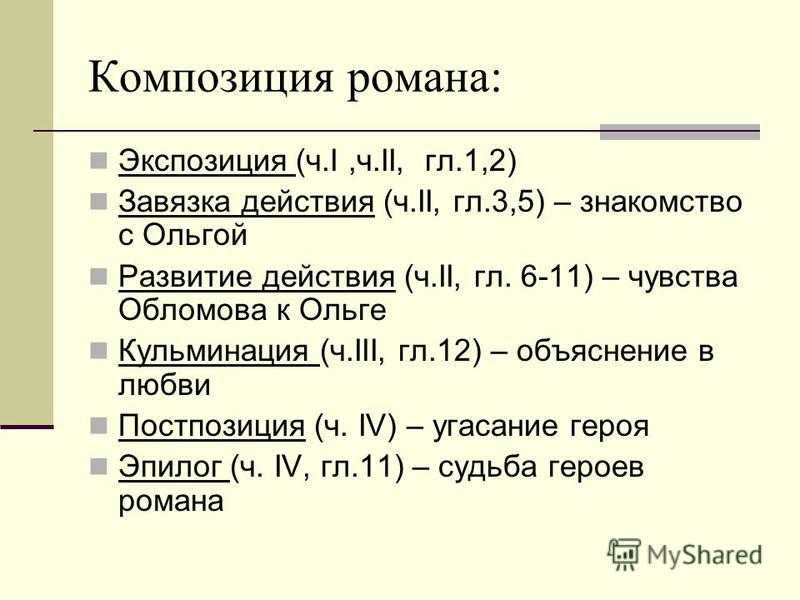 Композиция романа:

Экспозиция (ч.I ,ч.II, гл.1,2)

Завязка действия (ч.II, гл.3,5) – знакомство с Ольгой

Развитие действия (ч.II, гл. 6-11) – чувства Обломова к Ольге

Кульминация (ч.III, гл.12) – объяснение в любви

Постпозиция (ч. IV) – угасание героя

Эпилог (ч. IV, гл.11) – судьба героев романа

MyShared